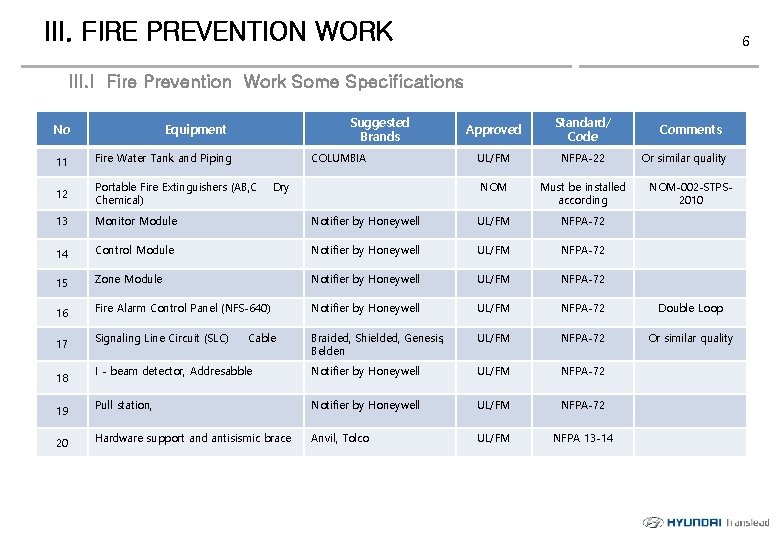 III. FIRE PREVENTION WORK

6

III.I Fire Prevention Work Some Specifications

| No | Equipment | Suggested Brands | Approved | Standard/ Code | Comments |
|---|---|---|---|---|---|
| 11 | Fire Water Tank and Piping | COLUMBIA | UL/FM | NFPA-22 | Or similar quality |
| 12 | Portable Fire Extinguishers (AB,C Dry Chemical) | | NOM | Must be installed according | NOM-002-STPS-2010 |
| 13 | Monitor Module | Notifier by Honeywell | UL/FM | NFPA-72 | |
| 14 | Control Module | Notifier by Honeywell | UL/FM | NFPA-72 | |
| 15 | Zone Module | Notifier by Honeywell | UL/FM | NFPA-72 | |
| 16 | Fire Alarm Control Panel (NFS-640) | Notifier by Honeywell | UL/FM | NFPA-72 | Double Loop |
| 17 | Signaling Line Circuit (SLC) Cable | Braided, Shielded, Genesis, Belden | UL/FM | NFPA-72 | Or similar quality |
| 18 | I - beam detector, Addresabble | Notifier by Honeywell | UL/FM | NFPA-72 | |
| 19 | Pull station, | Notifier by Honeywell | UL/FM | NFPA-72 | |
| 20 | Hardware support and antisismic brace | Anvil, Tolco | UL/FM | NFPA 13-14 | |

HYUNDAI Translead